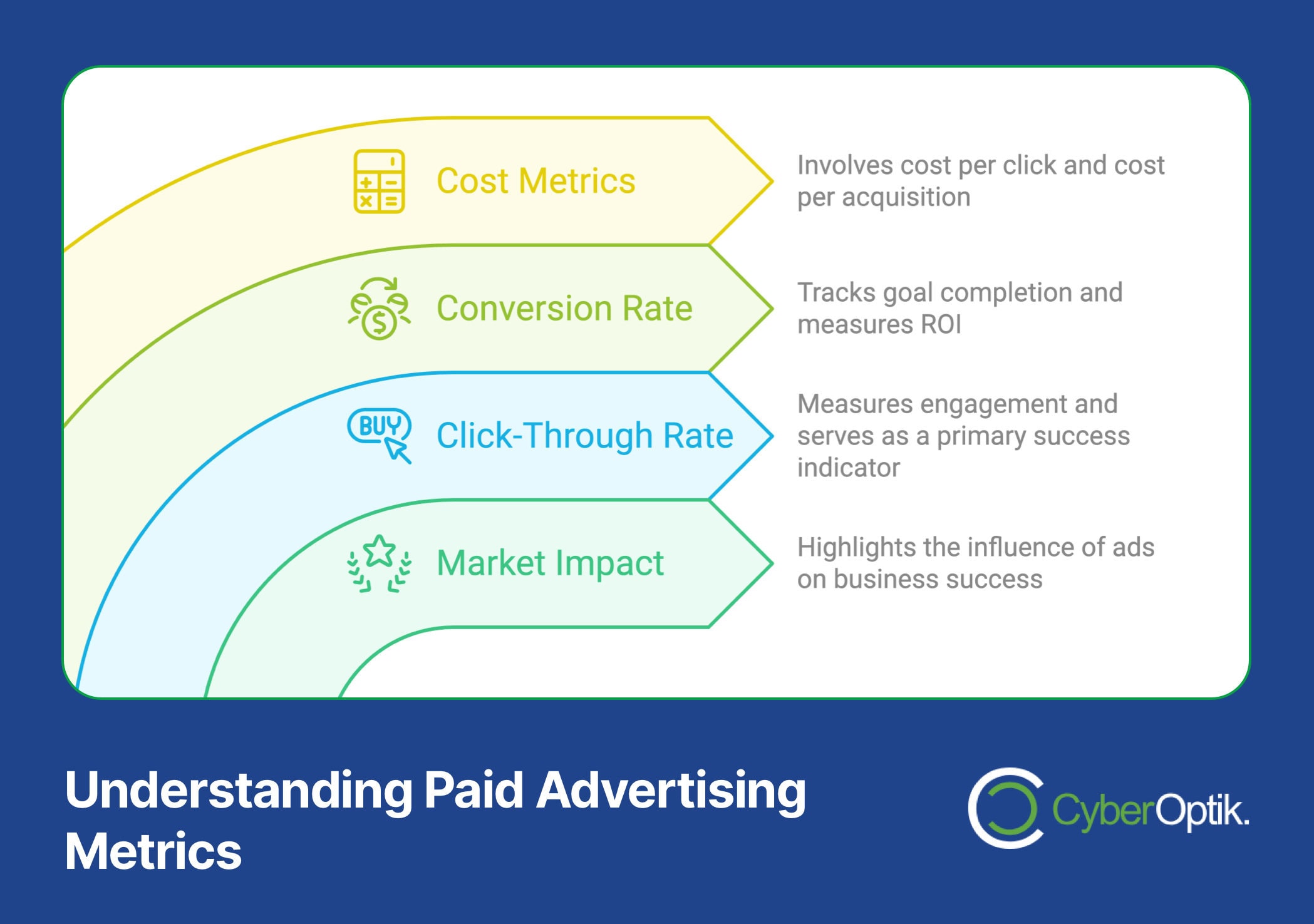 Cost Metrics

Involves cost per click and cost per acquisition

Conversion Rate

Tracks goal completion and measures ROI

BUY

Click-Through Rate

Measures engagement and serves as a primary success indicator

Market Impact

Highlights the influence of ads on business success

Understanding Paid Advertising Metrics

CyberOptik.